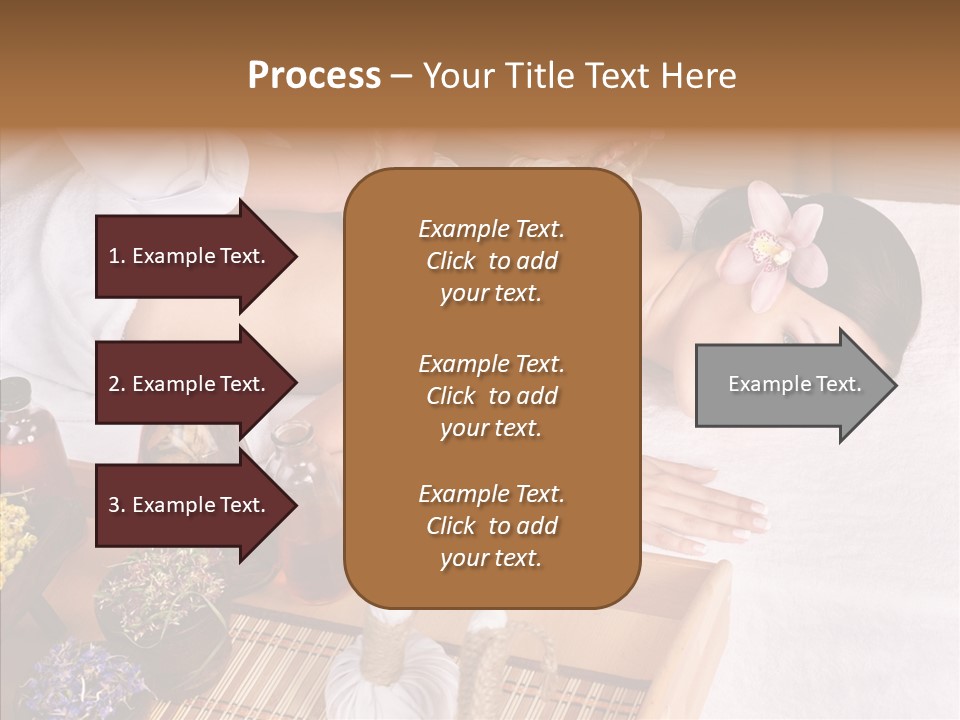 Process – Your Title Text Here

1. Example Text.

2. Example Text.

3. Example Text.

Example Text. Click to add your text.

Example Text. Click to add your text.

Example Text. Click to add your text.

Example Text.